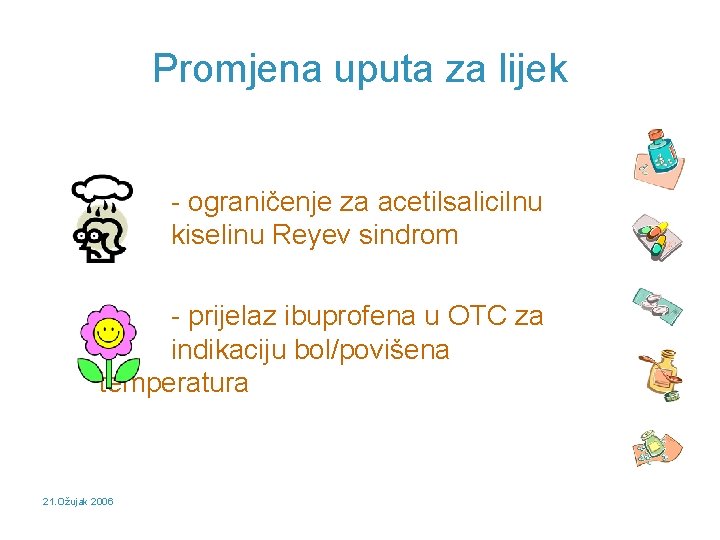 Promjena uputa za lijek

- ograničenje za acetilsalicilnu kiselinu Reyev sindrom

- prijelaz ibuprofena u OTC za indikaciju bol/povišena temperatura

21.Ožujak 2006